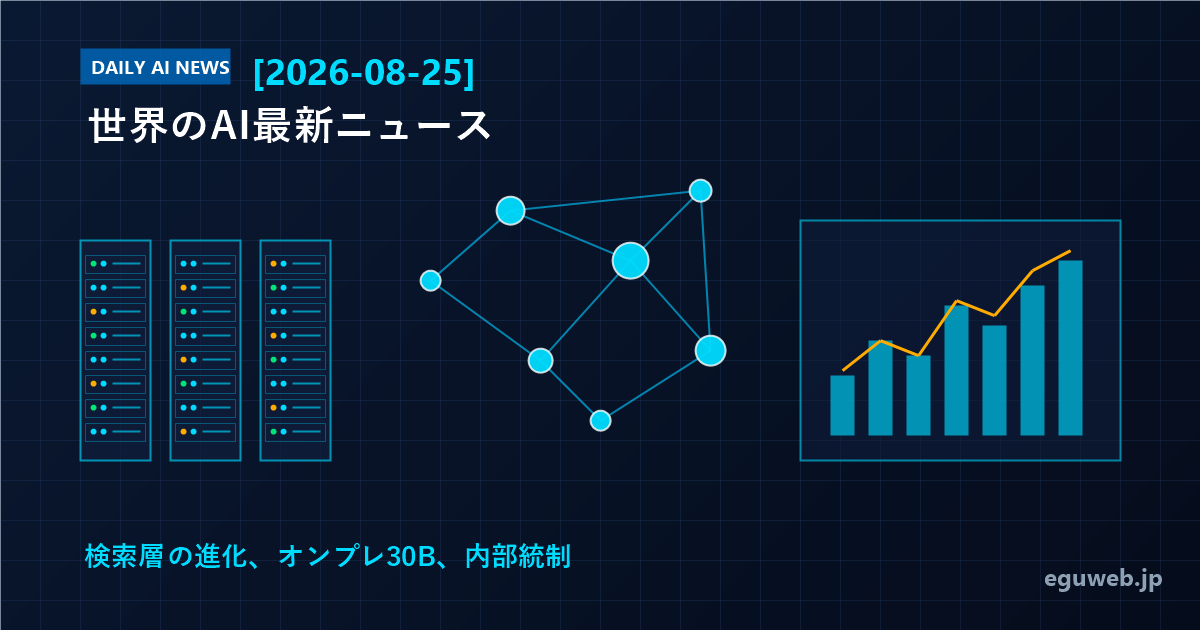 DAILY AI NEWS [2026-08-25]
世界のAI最新ニュース

検索層の進化、オンプレ30B、内部統制

eguweb.jp